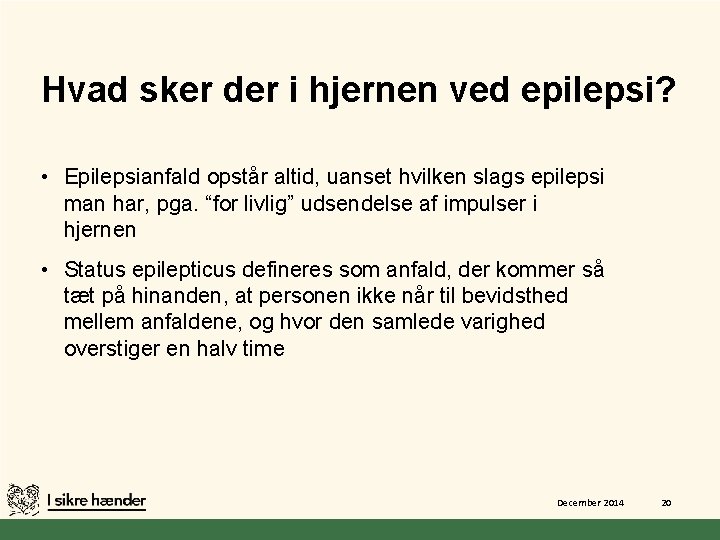 Hvad sker der i hjernen ved epilepsi?

• Epilepsianfald opstår altid, uanset hvilken slags epilepsi man har, pga. “for livlig” udsendelse af impulser i hjernen

• Status epilepticus defineres som anfald, der kommer så tæt på hinanden, at personen ikke når til bevidsthed mellem anfaldene, og hvor den samlede varighed overstiger en halv time

I sikre hænder

December 2014

20